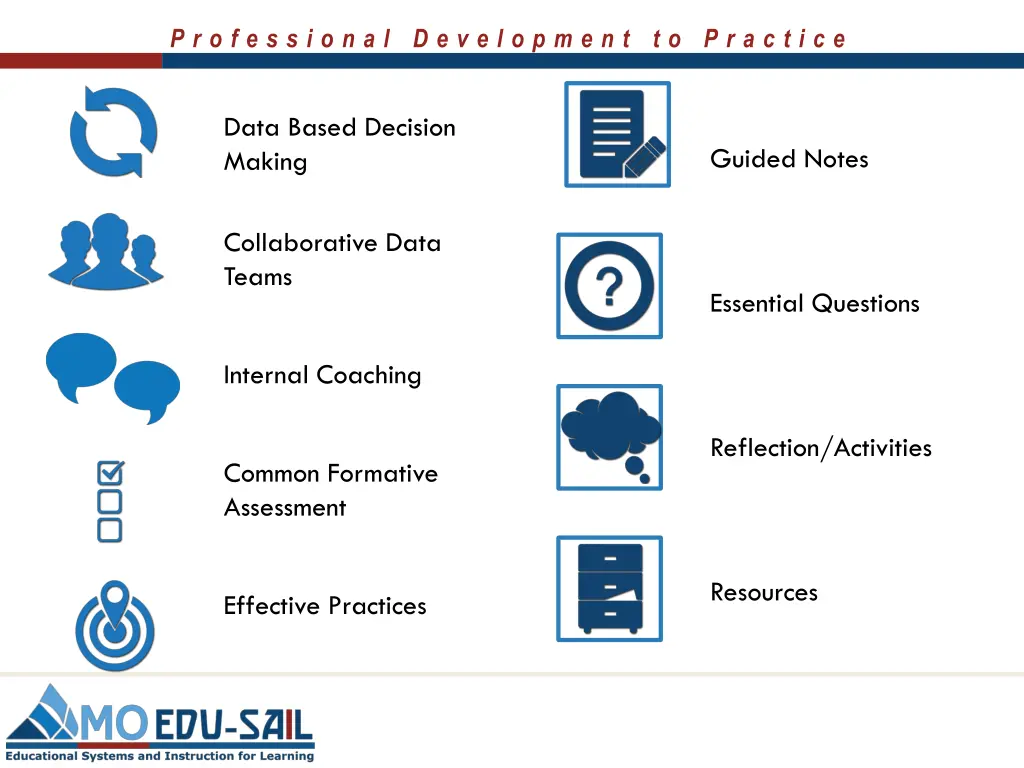 Professional Development to Practice

Data Based Decision Making

Collaborative Data Teams

Internal Coaching

Common Formative Assessment

Effective Practices

Guided Notes

?

Essential Questions

Reflection/Activities

Resources

MO EDU-SAIL
Educational Systems and Instruction for Learning